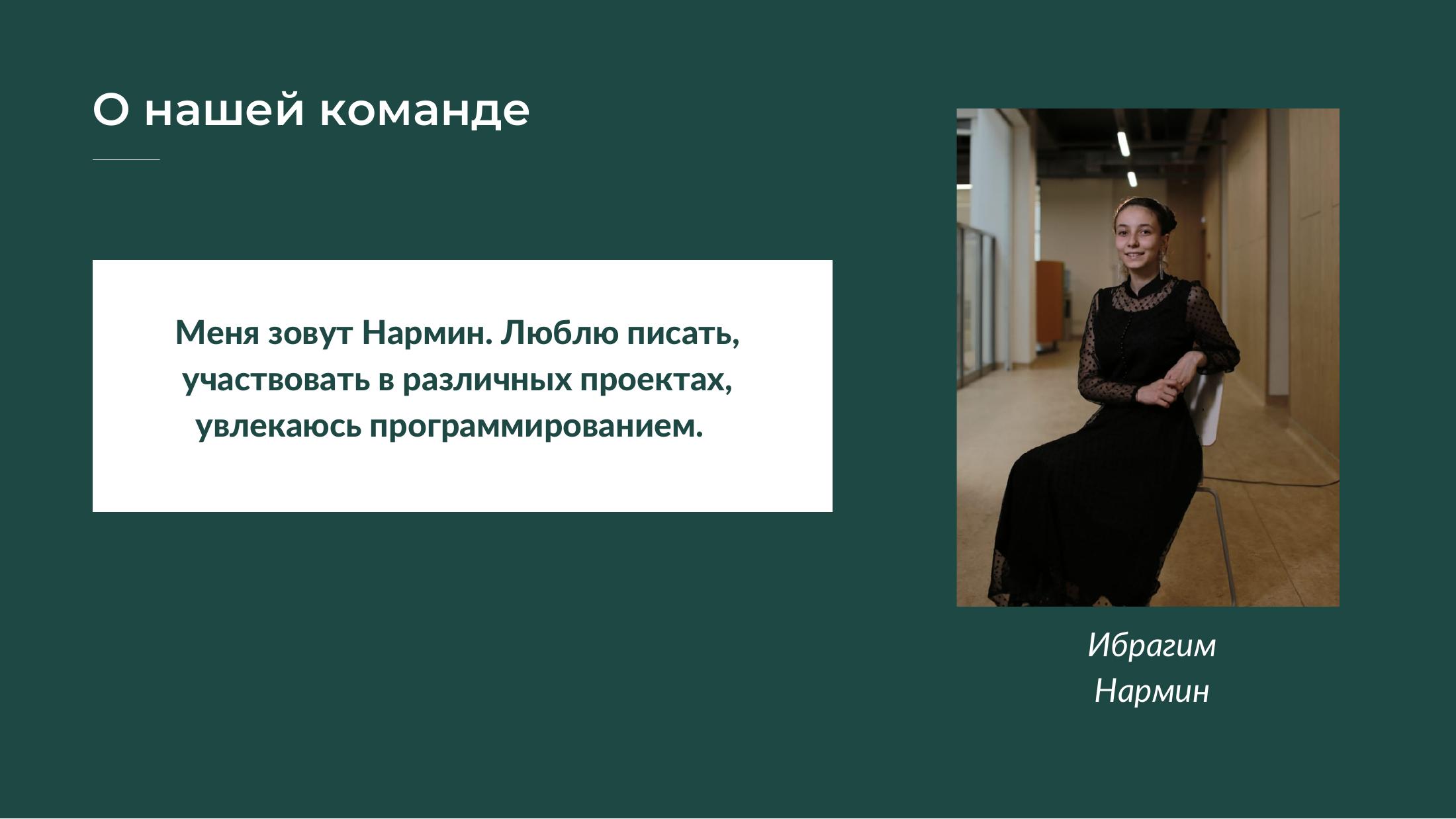 О нашей команде

Меня зовут Нармин. Люблю писать, участвовать в различных проектах, увлекаюсь программированием.

Ибрагим
Нармин